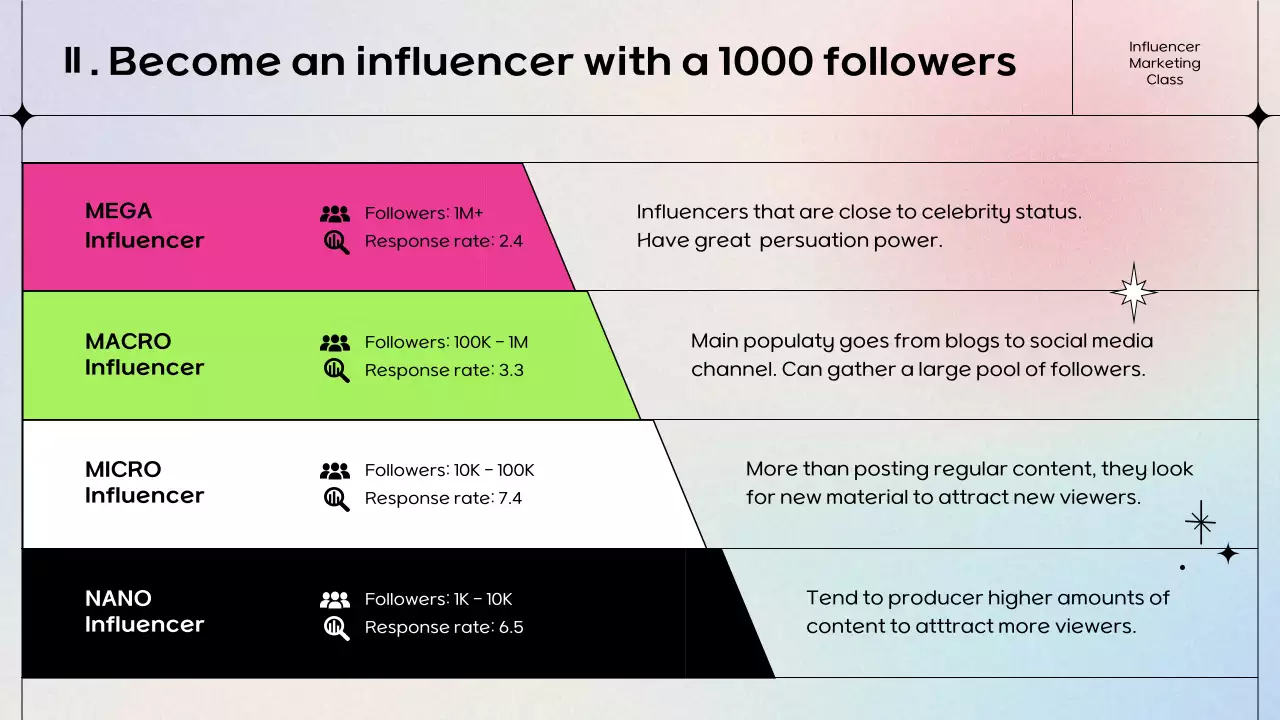 II. Become an influencer with a 1000 followers

Influencer Marketing Class

MEGA Influencer
Followers: 1M+
Response rate: 2.4
Influencers that are close to celebrity status. Have great persuation power.

MACRO Influencer
Followers: 100K - 1M
Response rate: 3.3
Main populaty goes from blogs to social media channel. Can gather a large pool of followers.

MICRO Influencer
Followers: 10K - 100K
Response rate: 7.4
More than posting regular content, they look for new material to attract new viewers.

NANO Influencer
Followers: 1K - 10K
Response rate: 6.5
Tend to producer higher amounts of content to atttract more viewers.